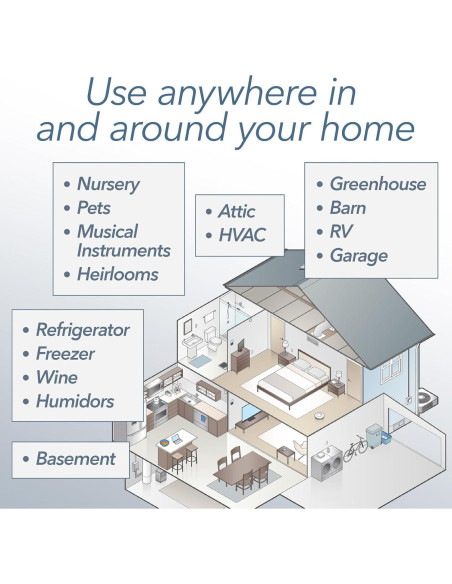 Use anywhere in and around your home

• Nursery
• Pets
• Musical Instruments
• Heirlooms

• Attic
• HVAC

• Greenhouse
• Barn
• RV
• Garage

• Refrigerator
• Freezer
• Wine
• Humidors

• Basement